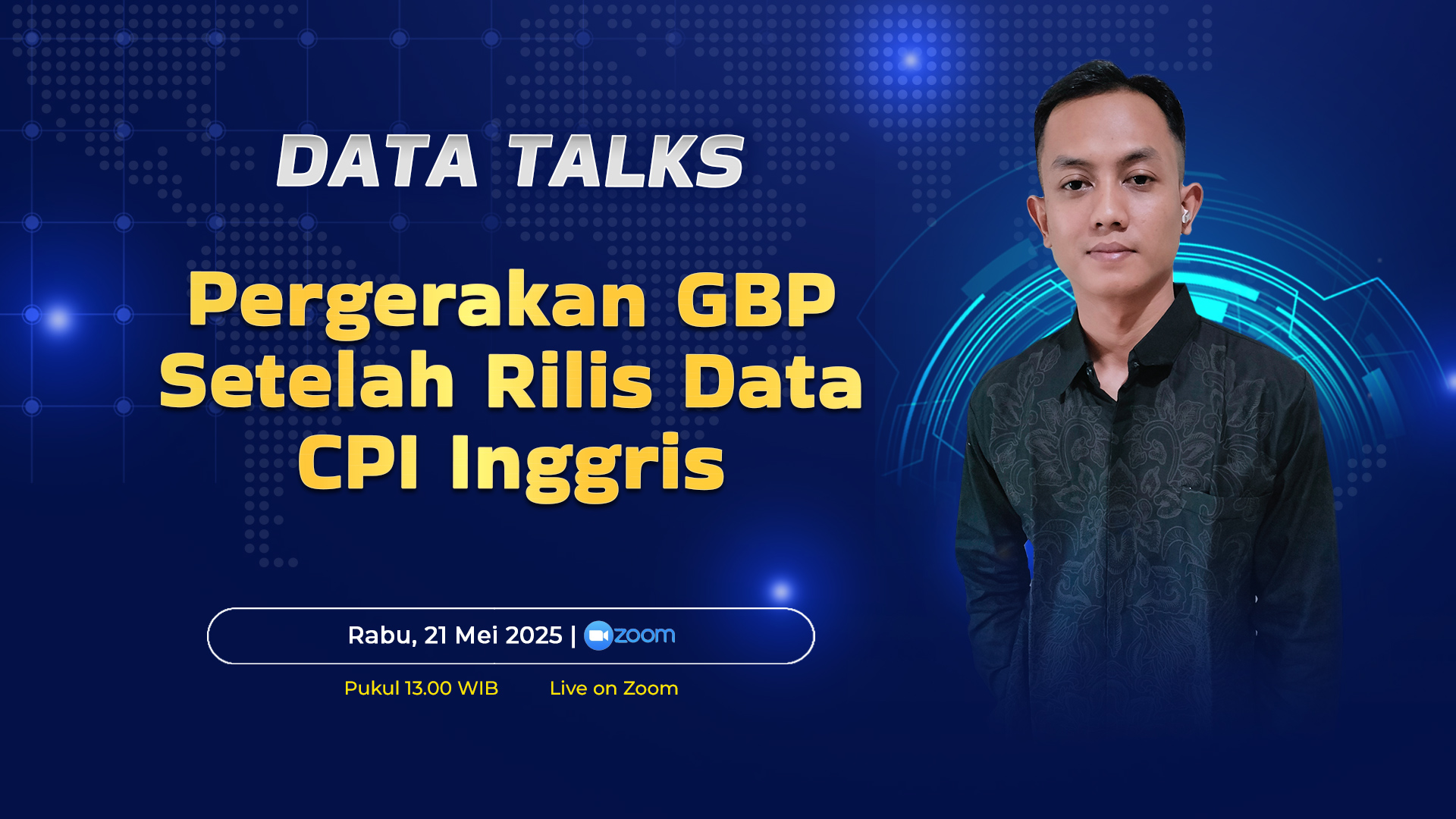 DATA TALKS

Pergerakan GBP Setelah Rilis Data CPI Inggris

Rabu, 21 Mei 2025 | zoom

Pukul 13.00 WIB Live on Zoom